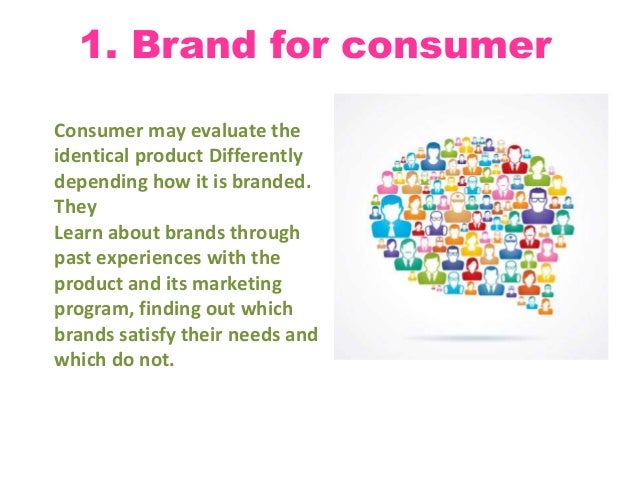 1. Brand for consumer

Consumer may evaluate the identical product Differently depending how it is branded. They
Learn about brands through past experiences with the product and its marketing program, finding out which brands satisfy their needs and which do not.